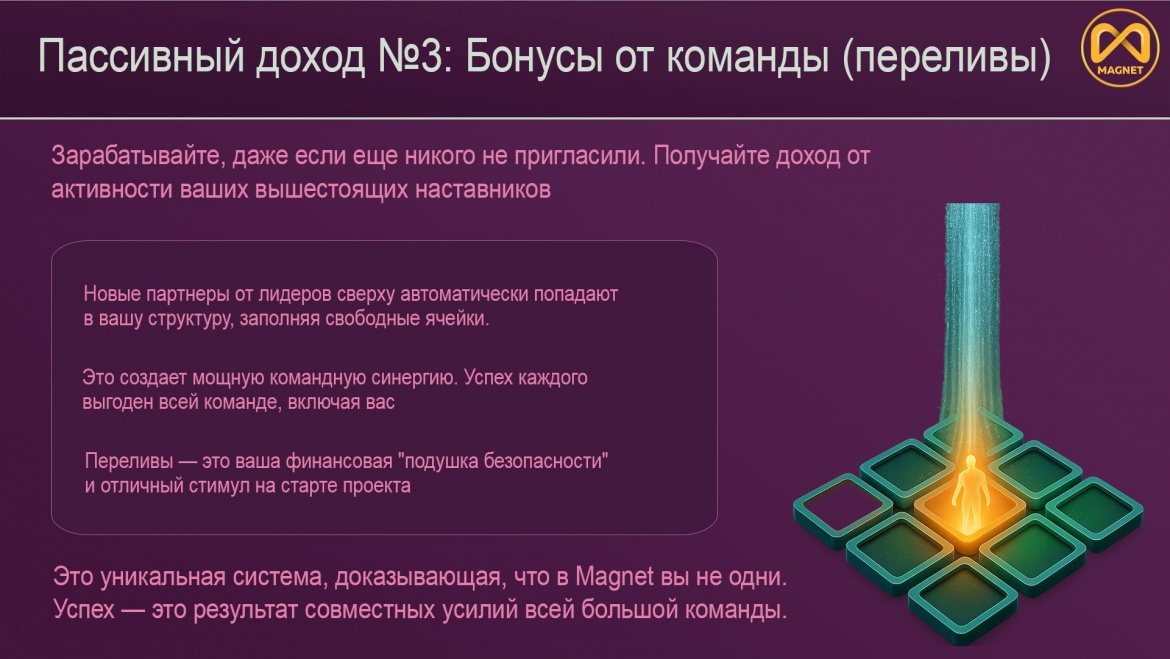 Пассивный доход №3: Бонусы от команды (переливы)

MAGNET

Зарабатывайте, даже если еще никого не пригласили. Получайте доход от активности ваших вышестоящих наставников

Новые партнеры от лидеров сверху автоматически попадают в вашу структуру, заполняя свободные ячейки.

Это создает мощную командную синергию. Успех каждого выгоден всей команде, включая вас

Переливы — это ваша финансовая "подушка безопасности" и отличный стимул на старте проекта

Это уникальная система, доказывающая, что в Magnet вы не одни. Успех — это результат совместных усилий всей большой команды.